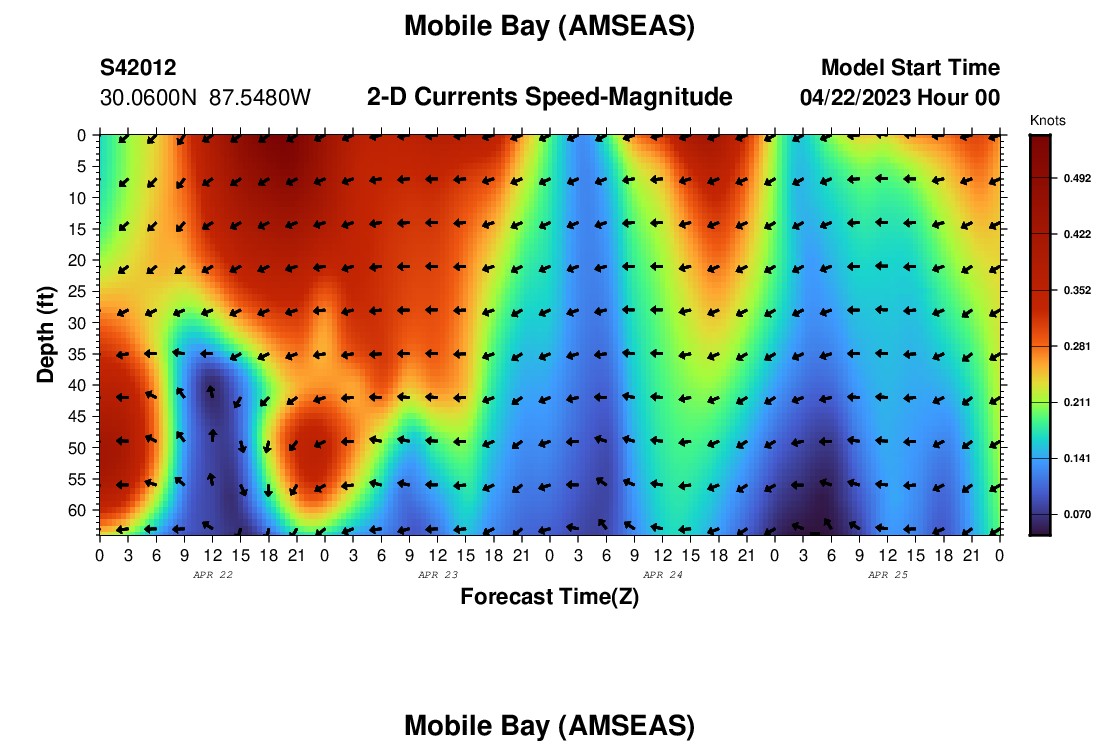 Mobile Bay (AMSEAS)

S42012
30.0600N 87.5480W

2-D Currents Speed-Magnitude

Model Start Time
04/22/2023 Hour 00

Knots
0.492
0.422
0.352
0.281
0.211
0.141
0.070

Depth (ft)
0
5
10
15
20
25
30
35
40
45
50
55
60

0 3 6 9 12 15 18 21 0 3 6 9 12 15 18 21 0 3 6 9 12 15 18 21 0 3 6 9 12 15 18 21 0

APR 22
APR 23
APR 24
APR 25

Forecast Time(Z)

Mobile Bay (AMSEAS)